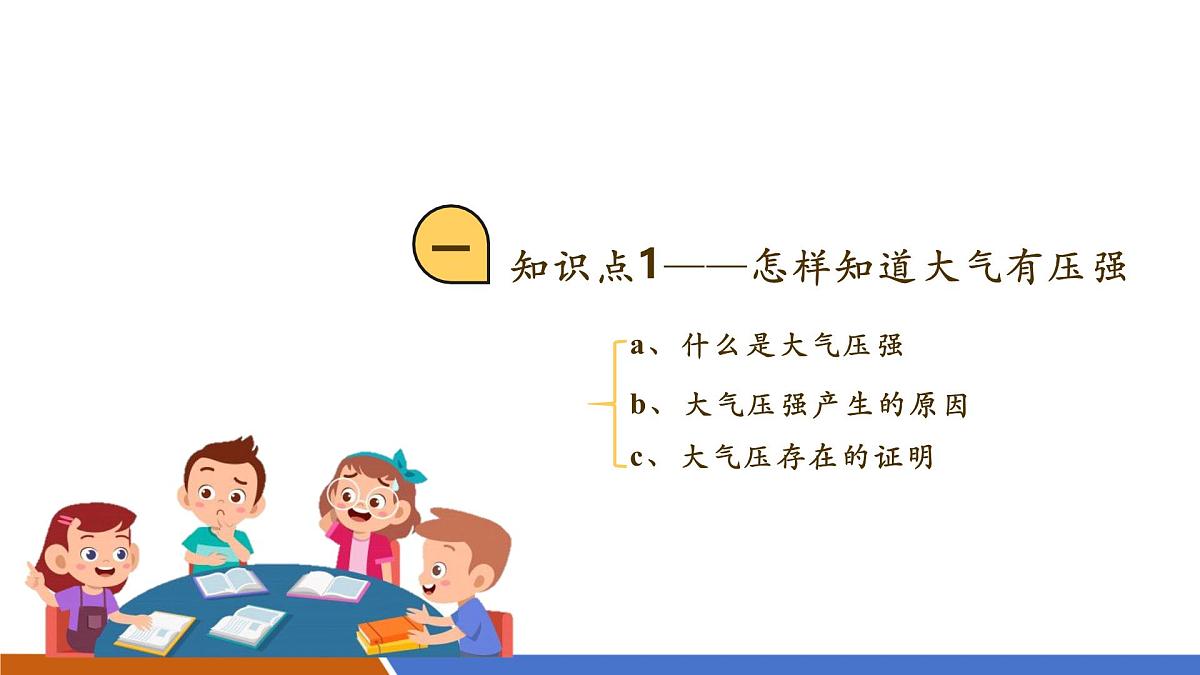 一

知识点1——怎样知道大气有压强

a、什么是大气压强

b、大气压强产生的原因

c、大气压存在的证明